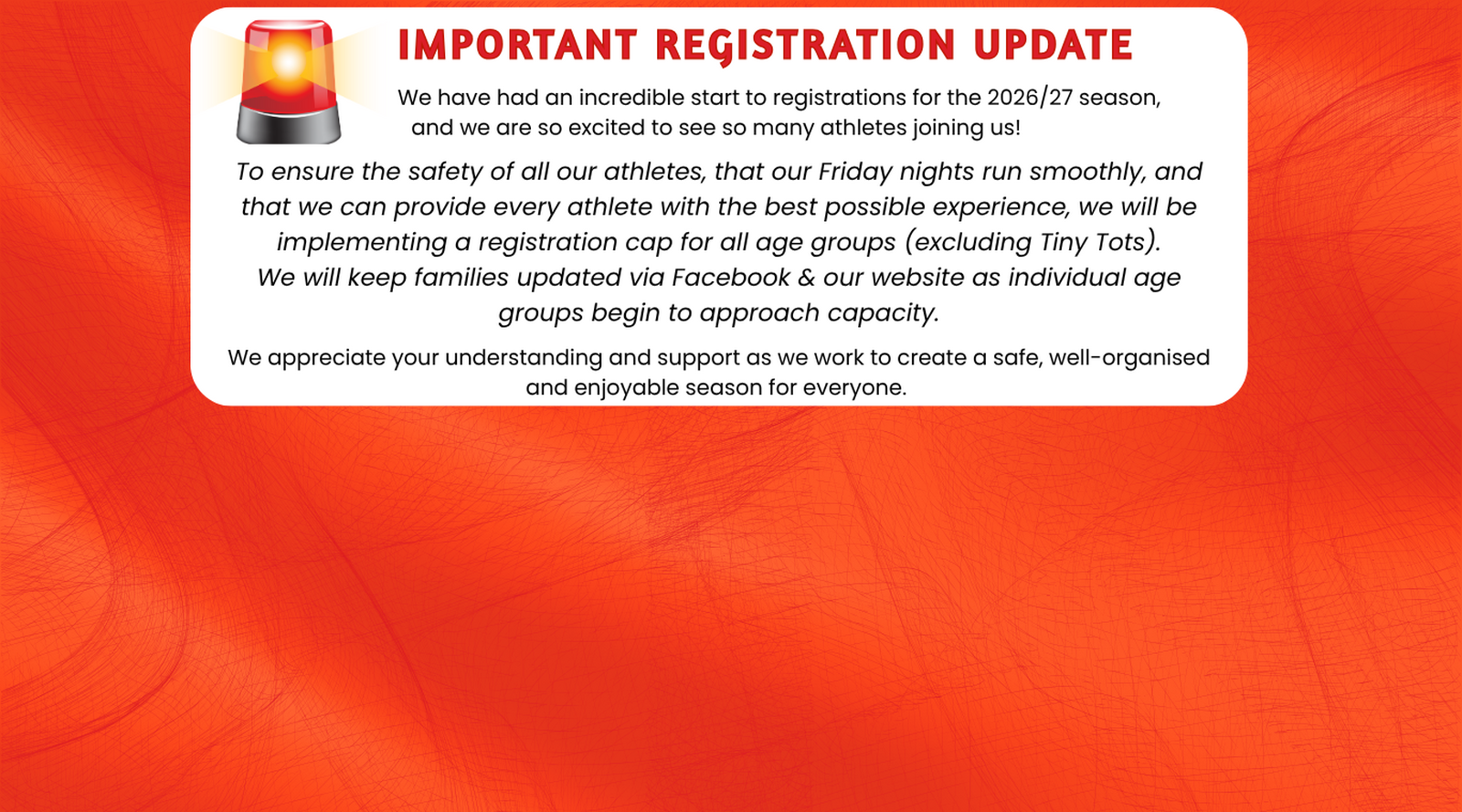 IMPORTANT REGISTRATION UPDATE

We have had an incredible start to registrations for the 2026/27 season, and we are so excited to see so many athletes joining us!

To ensure the safety of all our athletes, that our Friday nights run smoothly, and that we can provide every athlete with the best possible experience, we will be implementing a registration cap for all age groups (excluding Tiny Tots).
We will keep families updated via Facebook & our website as individual age groups begin to approach capacity.

We appreciate your understanding and support as we work to create a safe, well-organised and enjoyable season for everyone.